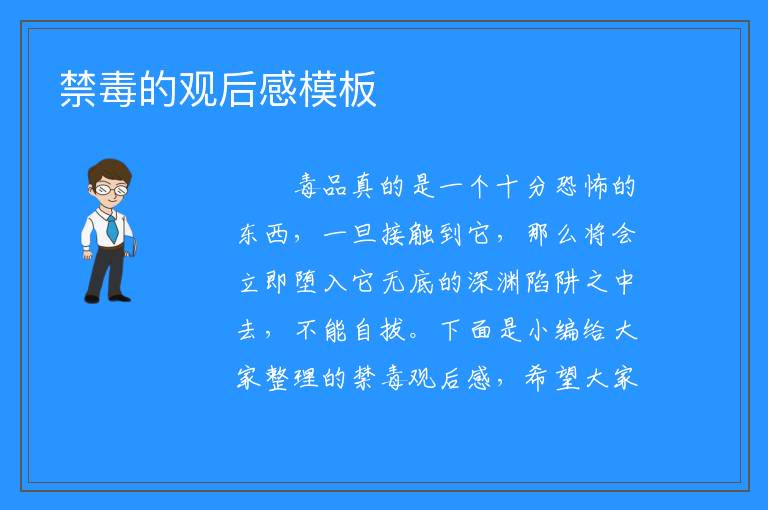 禁毒的观后感模板

毒品真的是一个十分恐怖的东西，一旦接触到它，那么将会立即堕入它无底的深渊陷阱之中去，不能自拔。下面是小编给大家整理的禁毒观后感，希望大家